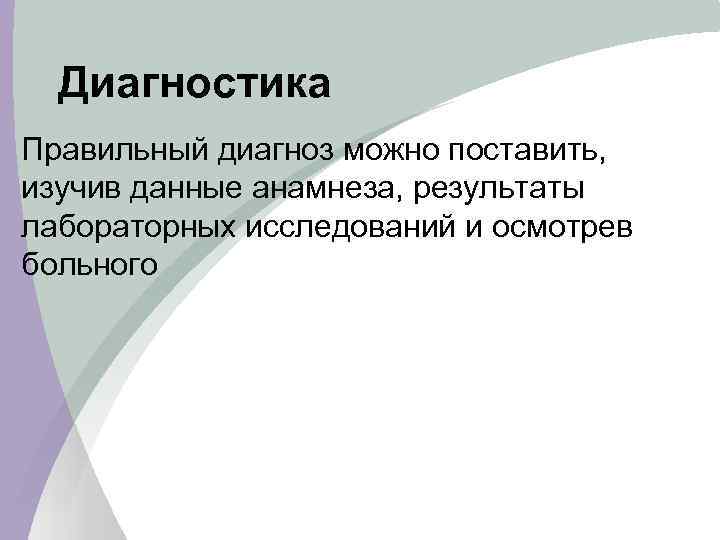 Диагностика

Правильный диагноз можно поставить, изучив данные анамнеза, результаты лабораторных исследований и осмотрев больного